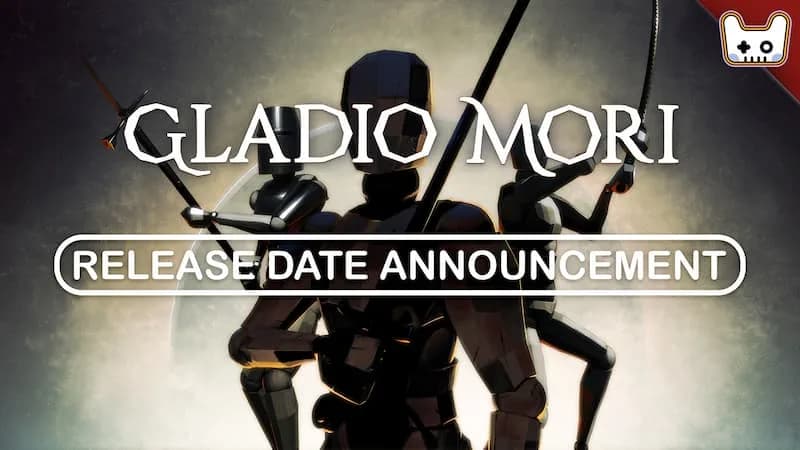 GLADIO MORI

RELEASE DATE ANNOUNCEMENT